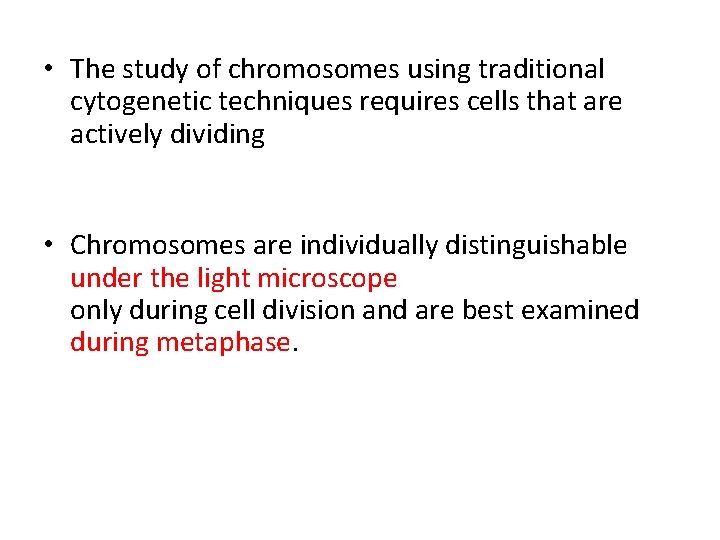 • The study of chromosomes using traditional cytogenetic techniques requires cells that are actively dividing

• Chromosomes are individually distinguishable under the light microscope only during cell division and are best examined during metaphase.